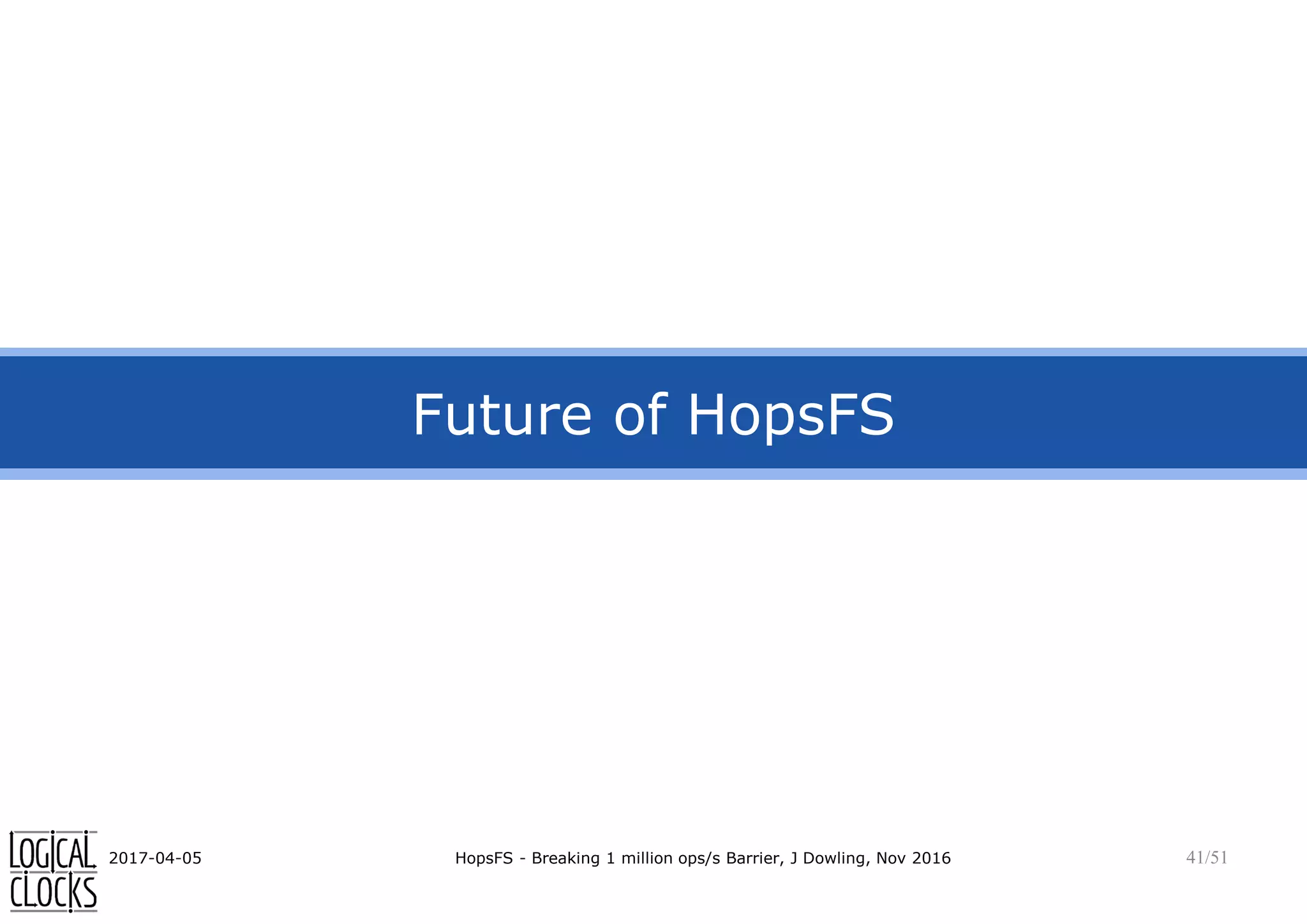 Future of HopsFS

LOGICAL CLOCKS 2017-04-05 HopsFS - Breaking 1 million ops/s Barrier, J Dowling, Nov 2016 41/51